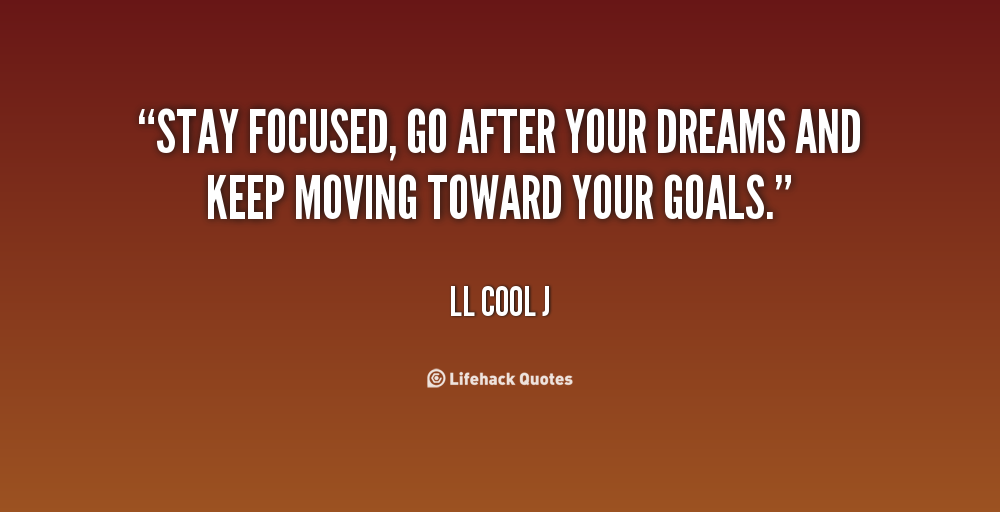 “STAY FOCUSED, GO AFTER YOUR DREAMS AND KEEP MOVING TOWARD YOUR GOALS.”

LL COOL J

Lifehack Quotes